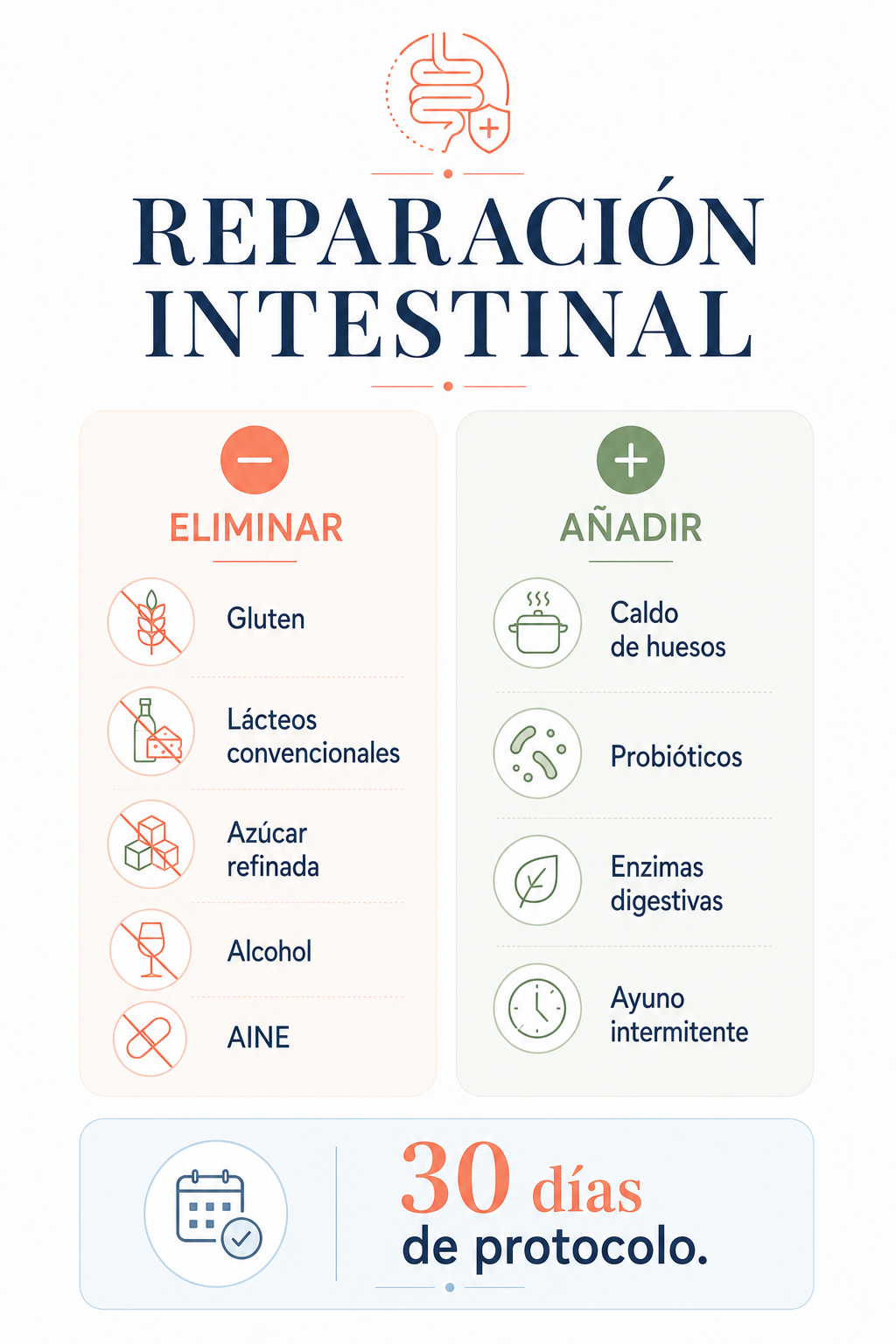 REPARACIÓN INTESTINAL

ELIMINAR

Gluten

Lácteos convencionales

Azúcar refinada

Alcohol

AINE

AÑADIR

Caldo de huesos

Probióticos

Enzimas digestivas

Ayuno intermitente

30 días de protocolo.